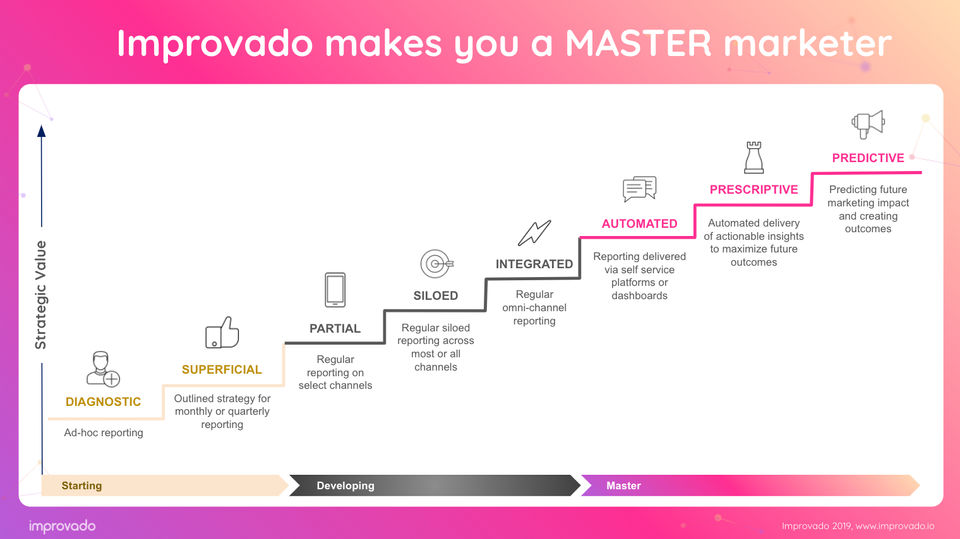 Improvado makes you a MASTER marketer

Strategic Value

DIAGNOSTIC
Ad-hoc reporting

SUPERFICIAL
Outlined strategy for monthly or quarterly reporting

PARTIAL
Regular reporting on select channels

SILOED
Regular siloed reporting across most or all channels

INTEGRATED
Regular omni-channel reporting

AUTOMATED
Reporting delivered via self service platforms or dashboards

PRESCRIPTIVE
Automated delivery of actionable insights to maximize future outcomes

PREDICTIVE
Predicting future marketing impact and creating outcomes

Starting
Developing
Master

improvado
Improvado 2019, www.improvado.io